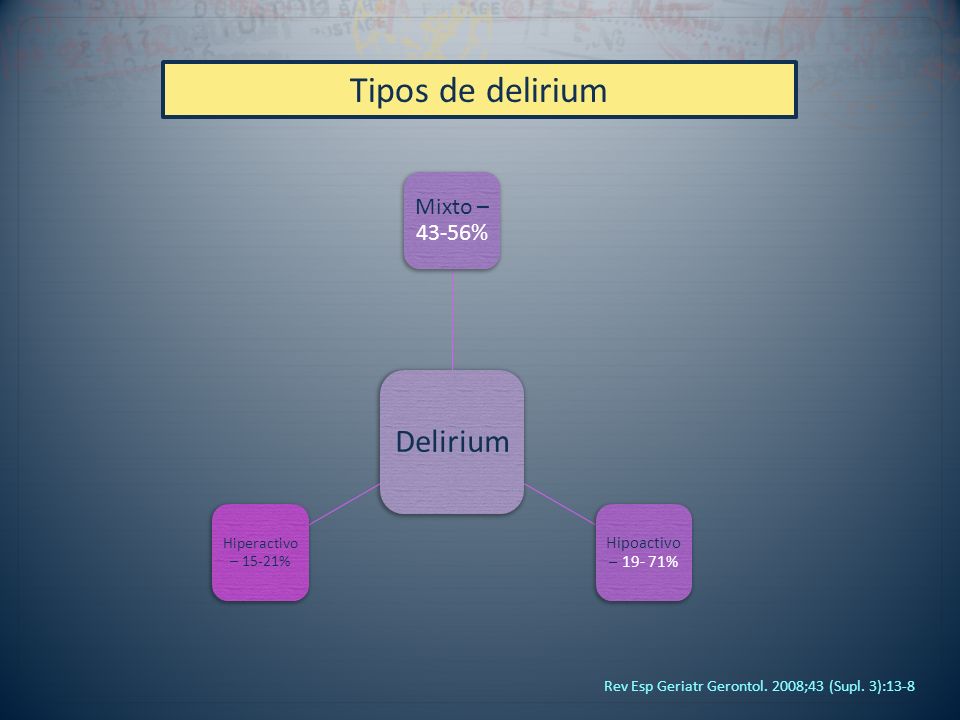 Tipos de delirium

Mixto – 43-56%

Delirium

Hiperactivo – 15-21%

Hipoactivo – 19- 71%

Rev Esp Geriatr Gerontol. 2008;43 (Supl. 3):13-8